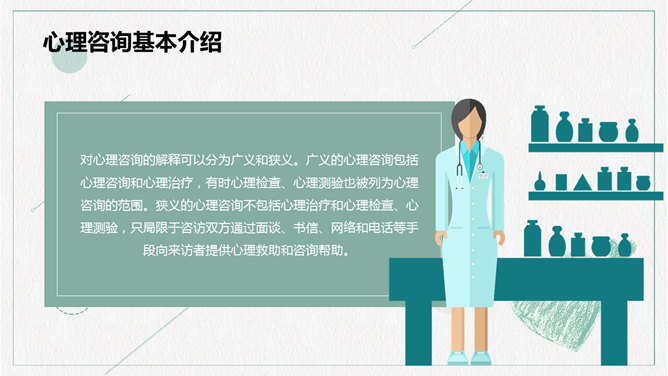 心理咨询基本介绍

对心理咨询的解释可以分为广义和狭义。广义的心理咨询包括心理咨询和心理治疗，有时心理检查、心理测验也被列为心理咨询的范围。狭义的心理咨询不包括心理治疗和心理检查、心理测验，只局限于咨访双方通过面谈、书信、网络和电话等手段向来访者提供心理救助和咨询帮助。